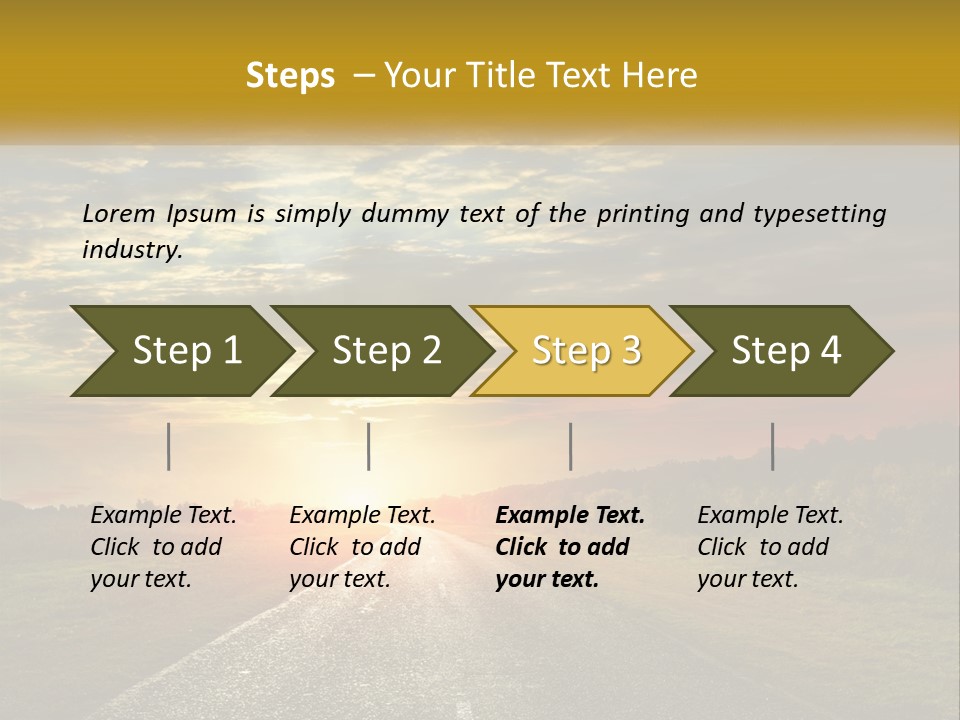 Steps – Your Title Text Here

Lorem Ipsum is simply dummy text of the printing and typesetting industry.

Step 1

Step 2

Step 3

Step 4

Example Text. Click to add your text.

Example Text. Click to add your text.

Example Text. Click to add your text.

Example Text. Click to add your text.